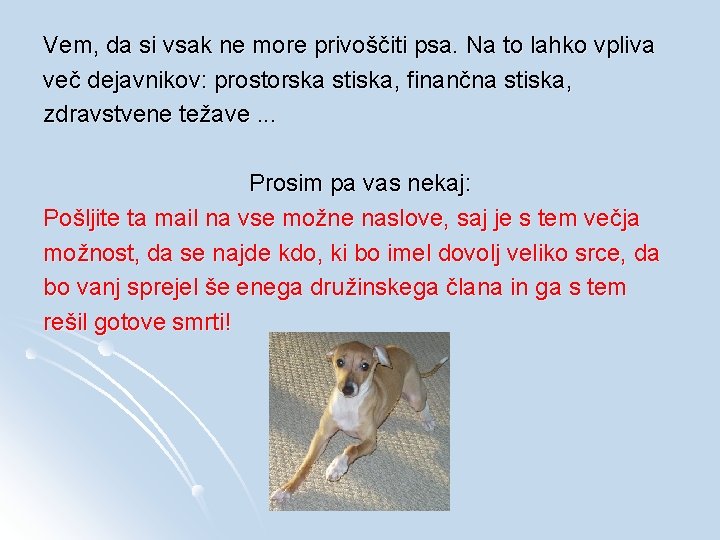 Vem, da si vsak ne more privoščiti psa. Na to lahko vpliva več dejavnikov: prostorska stiska, finančna stiska, zdravstvene težave ...

Prosim pa vas nekaj:

Pošljite ta mail na vse možne naslove, saj je s tem večja možnost, da se najde kdo, ki bo imel dovolj veliko srce, da bo vanj sprejel še enega družinskega člana in ga s tem rešil gotove smrti!